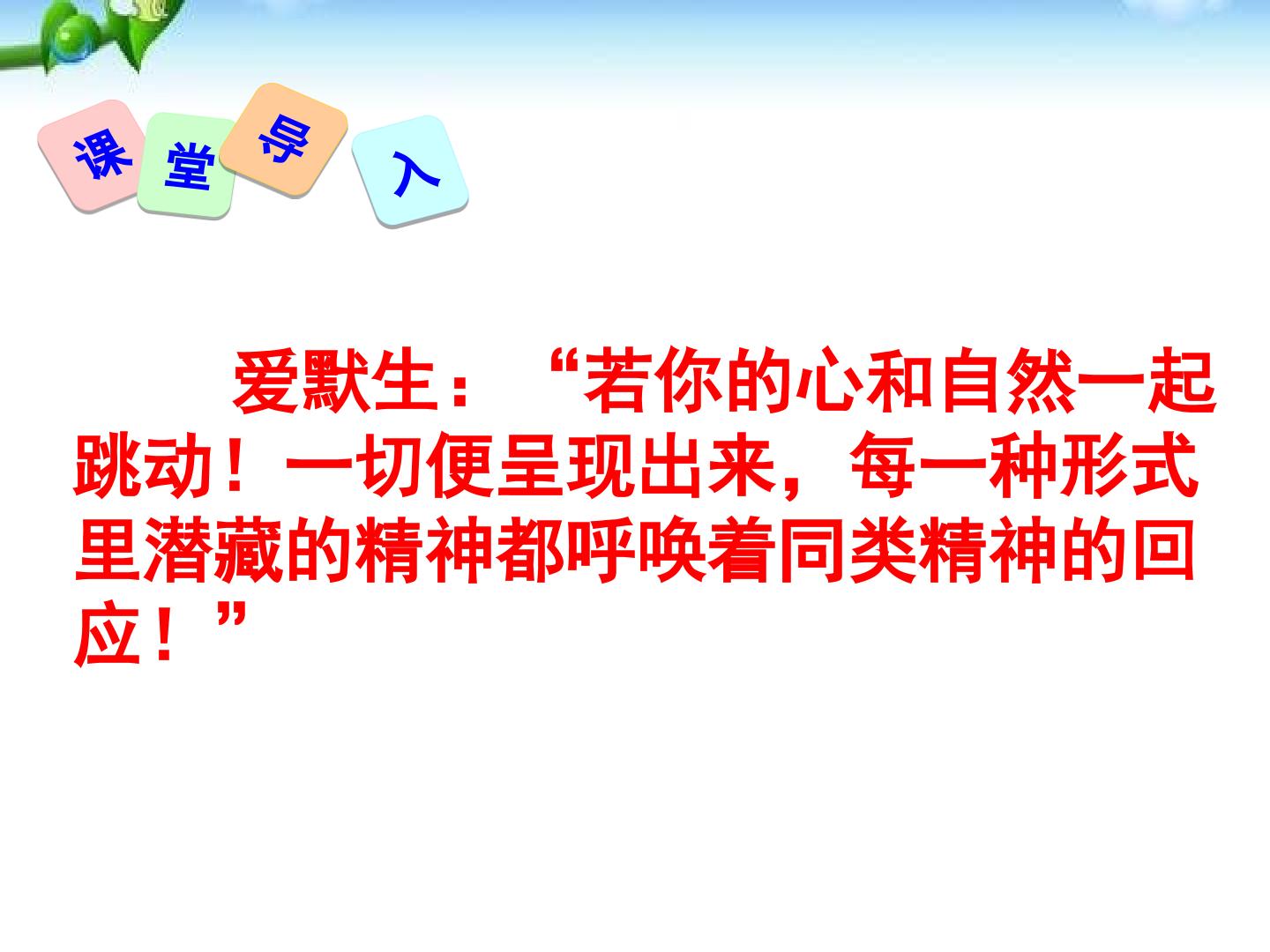 课堂导入

爱默生：“若你的心和自然一起跳动！一切便呈现出来，每一种形式里潜藏的精神都呼唤着同类精神的回应！”